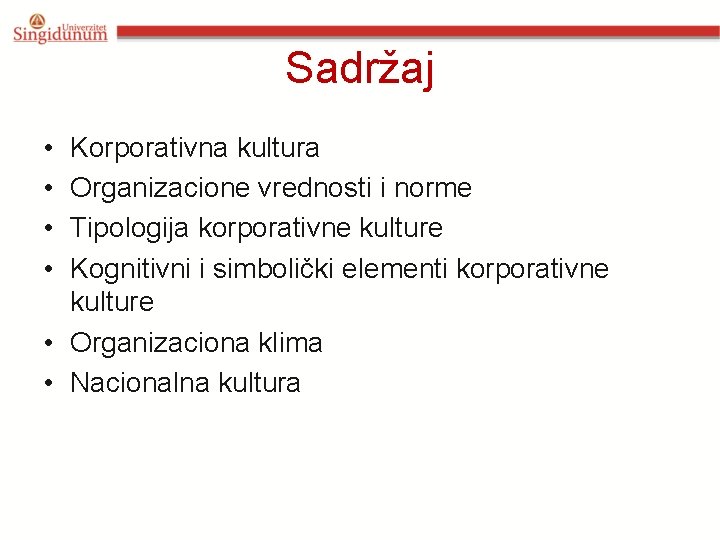 Univerzitet Singidunum

Sadržaj

• Korporativna kultura
• Organizacione vrednosti i norme
• Tipologija korporativne kulture
• Kognitivni i simbolički elementi korporativne kulture
• Organizaciona klima
• Nacionalna kultura